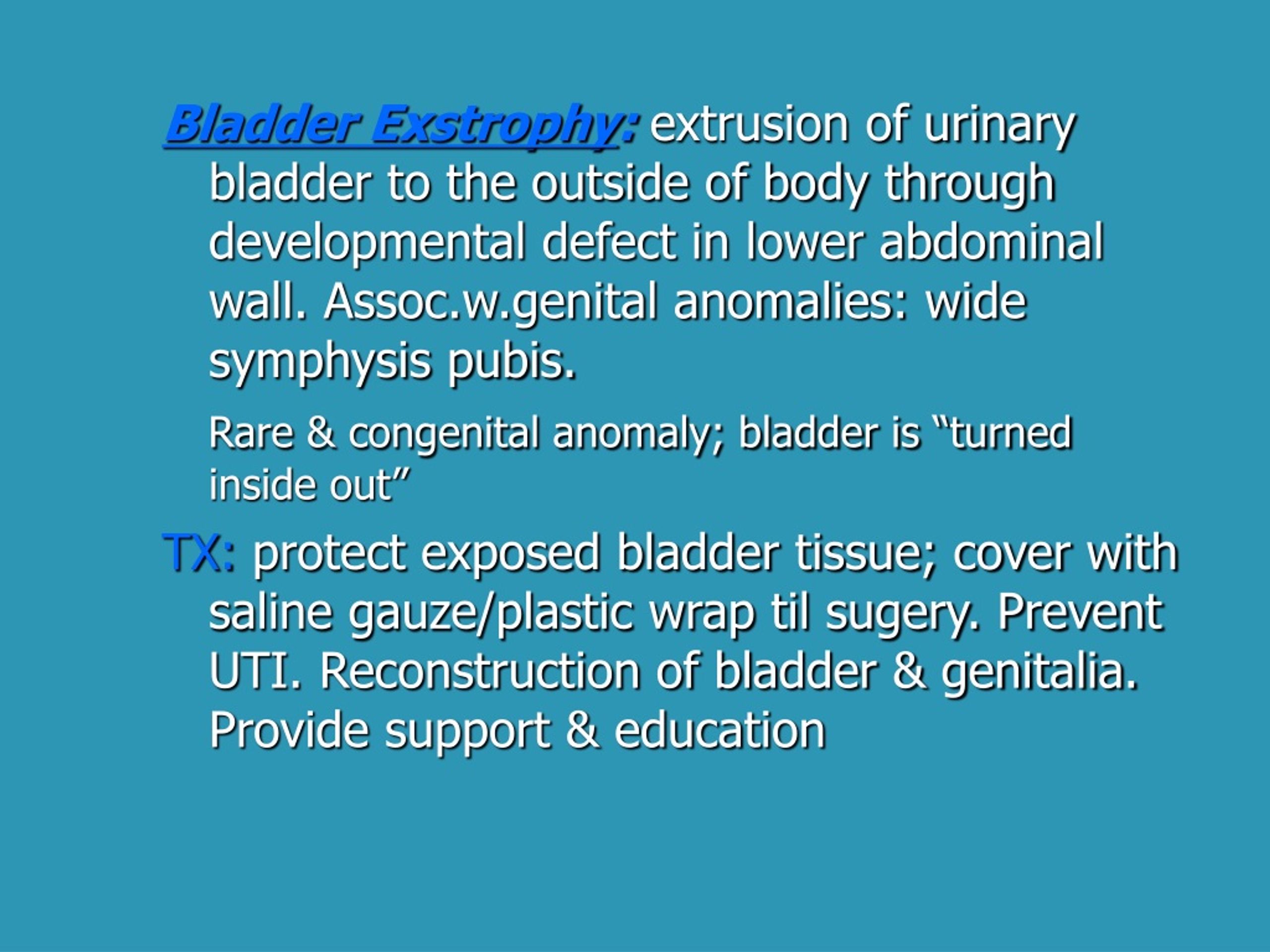 Bladder Exstrophy: extrusion of urinary bladder to the outside of body through developmental defect in lower abdominal wall. Assoc.w.genital anomalies: wide symphysis pubis.

Rare & congenital anomaly; bladder is “turned inside out”

TX: protect exposed bladder tissue; cover with saline gauze/plastic wrap til sugery. Prevent UTI. Reconstruction of bladder & genitalia. Provide support & education